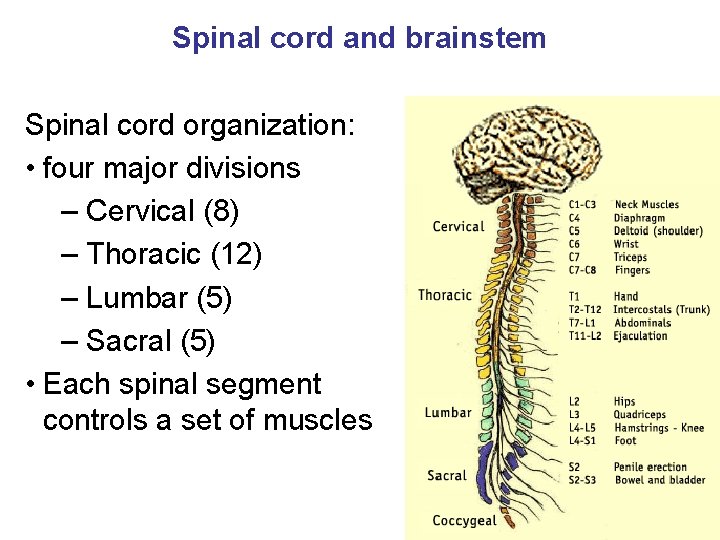 Spinal cord and brainstem

Spinal cord organization:
• four major divisions
– Cervical (8)
– Thoracic (12)
– Lumbar (5)
– Sacral (5)
• Each spinal segment controls a set of muscles

Cervical
Thoracic
Lumbar
Sacral
Coccygeal

C1-C3 Neck Muscles
C4 Diaphragm
C5 Deltoid (shoulder)
C6 Wrist
C7 Triceps
C7-C8 Fingers
T1 Hand
T2-T12 Intercostals (Trunk)
T7-L1 Abdominals
T11-L2 Ejaculation
L2 Hips
L3 Quadriceps
L4-L5 Hamstrings - Knee
L4-S1 Foot
S2 Penile erection
S2-S3 Bowel and bladder